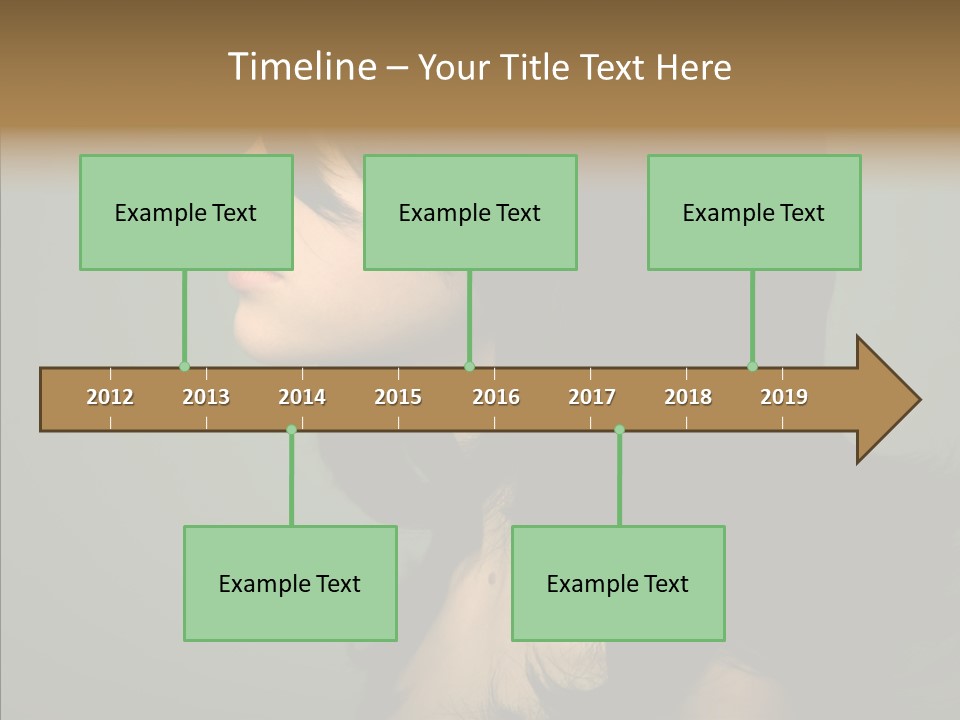 Timeline – Your Title Text Here

Example Text

Example Text

Example Text

2012 2013 2014 2015 2016 2017 2018 2019

Example Text

Example Text